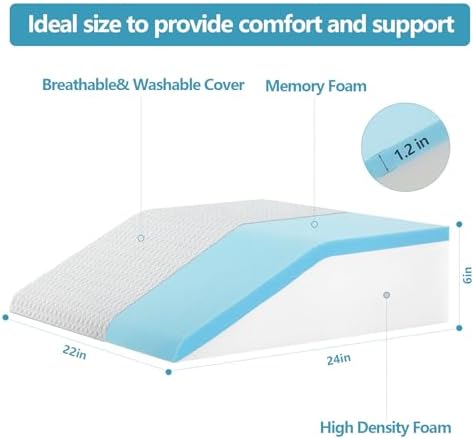 Ideal size to provide comfort and support

Breathable& Washable Cover

Memory Foam

1.2 in

6in

22in

24in

High Density Foam